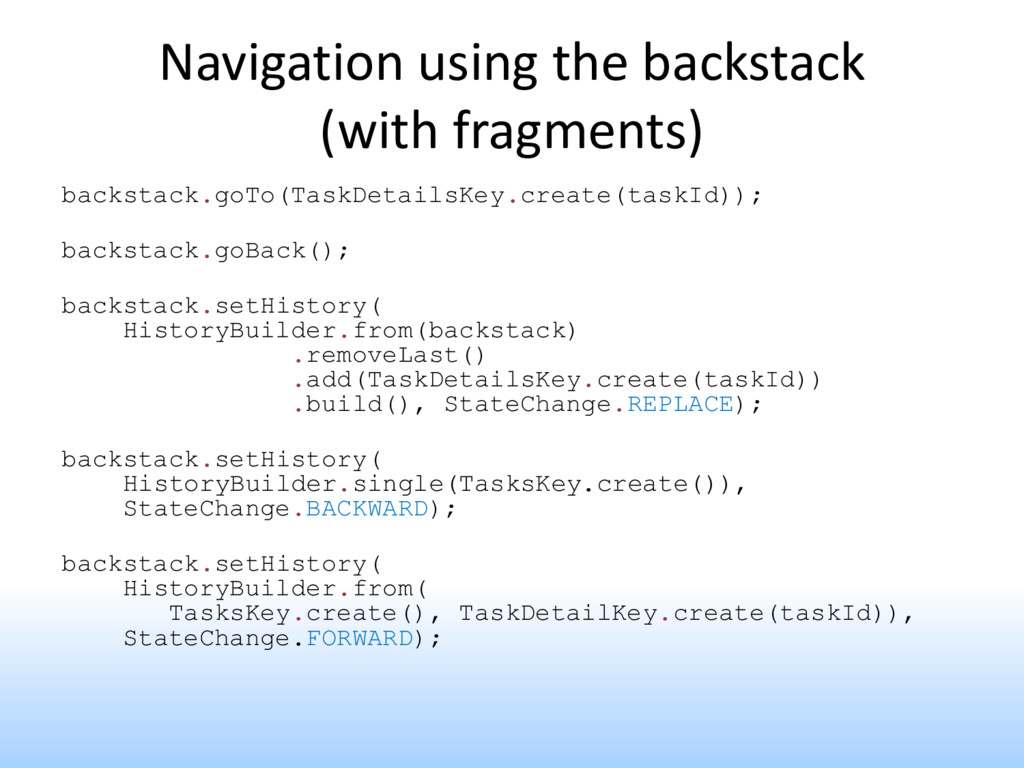 Navigation using the backstack (with fragments)

backstack.goTo(TaskDetailsKey.create(taskId));

backstack.goBack();

backstack.setHistory(
    HistoryBuilder.from(backstack)
        .removeLast()
        .add(TaskDetailsKey.create(taskId))
        .build(), StateChange.REPLACE);

backstack.setHistory(
    HistoryBuilder.single(TasksKey.create()),
    StateChange.BACKWARD);

backstack.setHistory(
    HistoryBuilder.from(
        TasksKey.create(), TaskDetailKey.create(taskId)),
    StateChange.FORWARD);